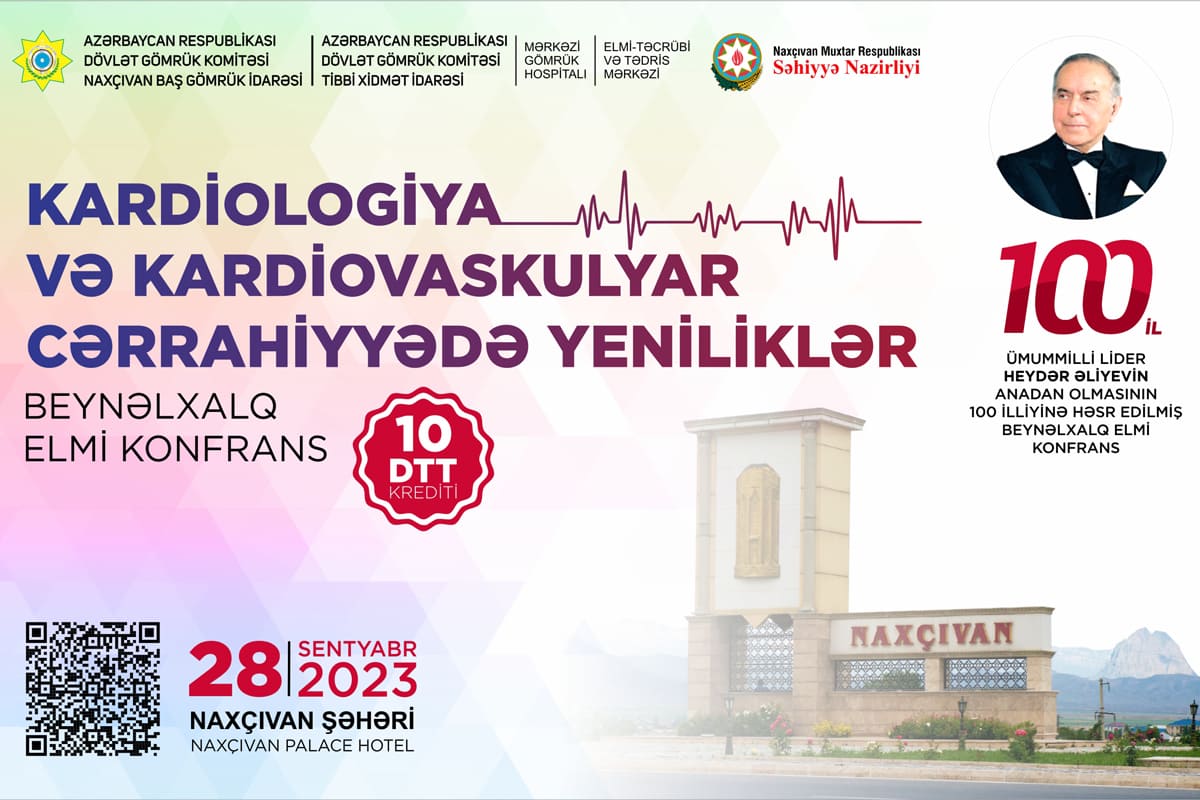 AZƏRBAYCAN RESPUBLİKASI
DÖVLƏT GÖMRÜK KOMİTƏSİ
NAXÇIVAN BAŞ GÖMRÜK İDARƏSİ

AZƏRBAYCAN RESPUBLİKASI
DÖVLƏT GÖMRÜK KOMİTƏSİ
TİBBİ XİDMƏT İDARƏSİ

MƏRKƏZİ GÖMRÜK HOSPİTALI

ELMİ-TƏCRÜBİ VƏ TƏDRİS MƏRKƏZİ

Naxçıvan Muxtar Respublikası
Səhiyyə Nazirliyi

KARDİOLOGİYA
VƏ KARDİOVASKULYAR
CƏRRAHİYYƏDƏ YENİLİKLƏR

BEYNƏLXALQ
ELMİ KONFRANS

10 DTT KREDİTİ

100 İL

ÜMUMMİLLİ LİDER
HEYDƏR ƏLİYEVİN
ANADAN OLMASININ
100 İLLİYİNƏ HƏSR EDİLMİŞ
BEYNƏLXALQ ELMİ
KONFRANS

NAXÇIVAN

28 SENTYABR 2023
NAXÇIVAN ŞƏHƏRİ
NAXÇIVAN PALACE HOTEL